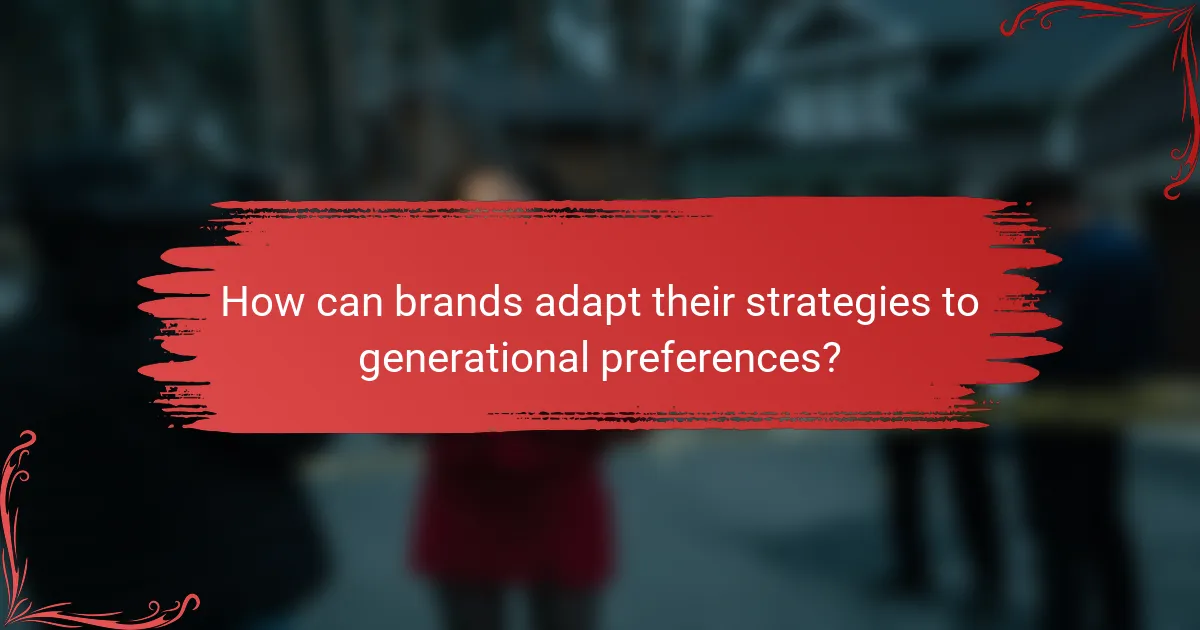 How can brands adapt their strategies to generational preferences?